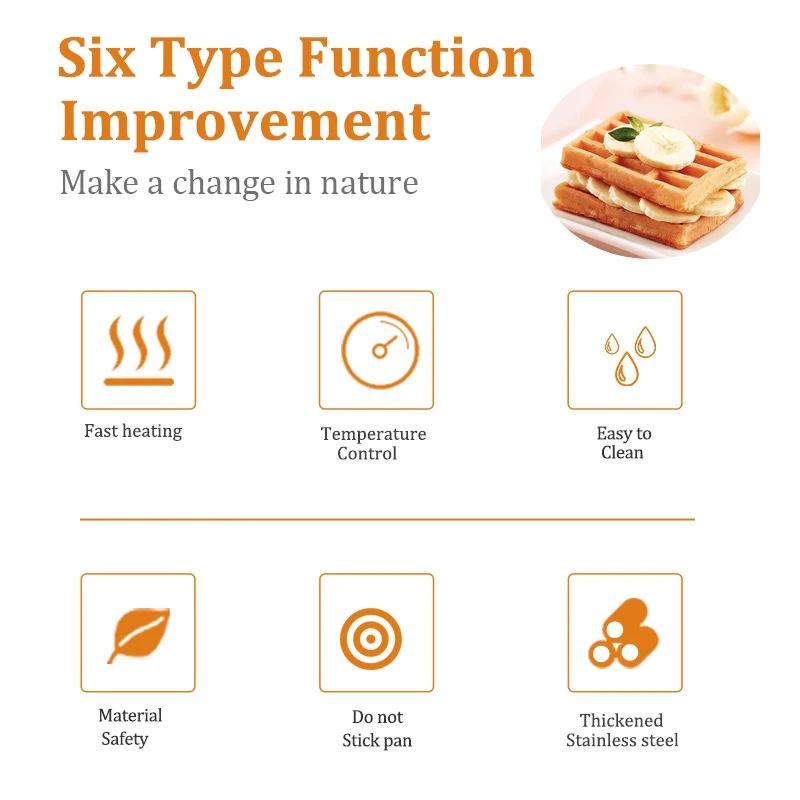 Six Type Function Improvement

Make a change in nature

Fast heating

Temperature Control

Easy to Clean

Material Safety

Do not Stick pan

Thickened Stainless steel